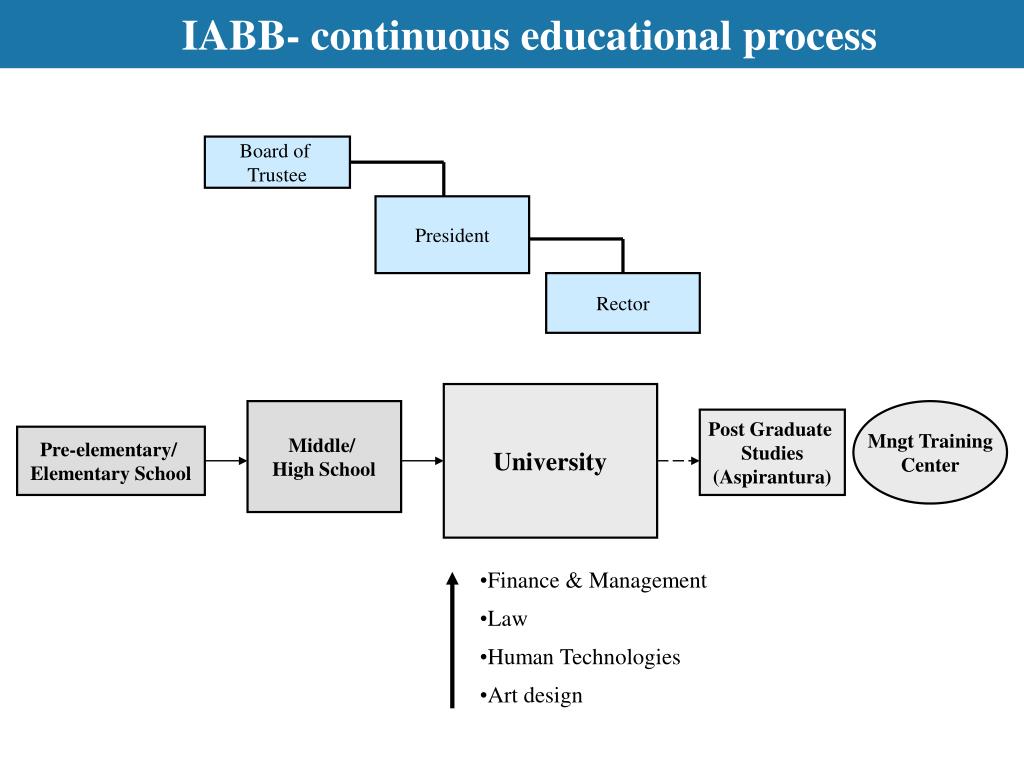 IABB- continuous educational process

Board of Trustee

President

Rector

Pre-elementary/ Elementary School

Middle/ High School

University

Post Graduate Studies (Aspirantura)

Mngt Training Center

•Finance & Management

•Law

•Human Technologies

•Art design